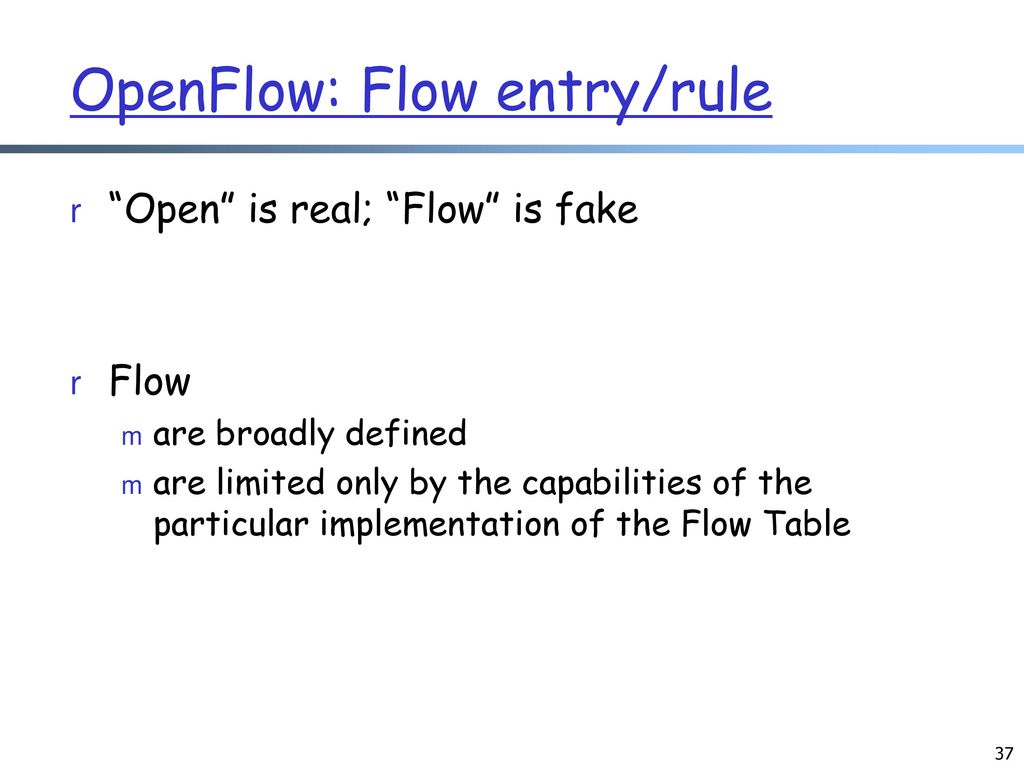 OpenFlow: Flow entry/rule

r “Open” is real; “Flow” is fake

r Flow

m are broadly defined

m are limited only by the capabilities of the particular implementation of the Flow Table

37